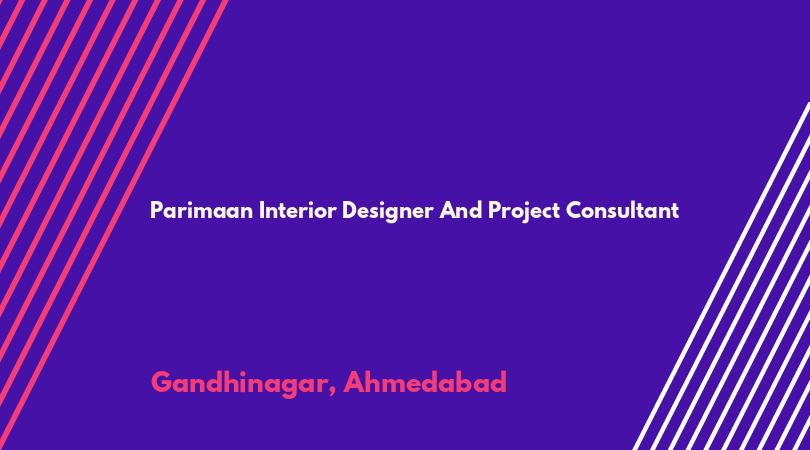 Parimaan Interior Designer And Project Consultant

Gandhinagar, Ahmedabad